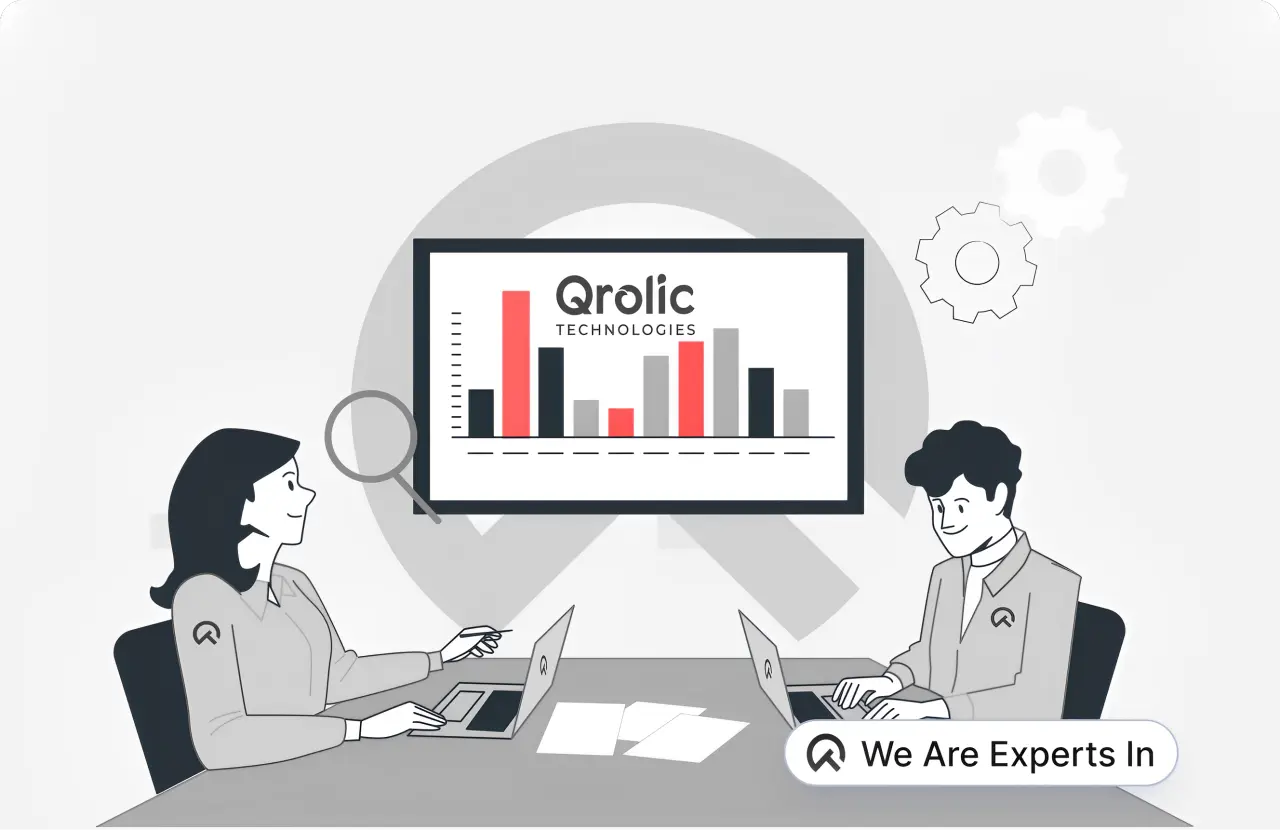 Qrolic
TECHNOLOGIES

We Are Experts In